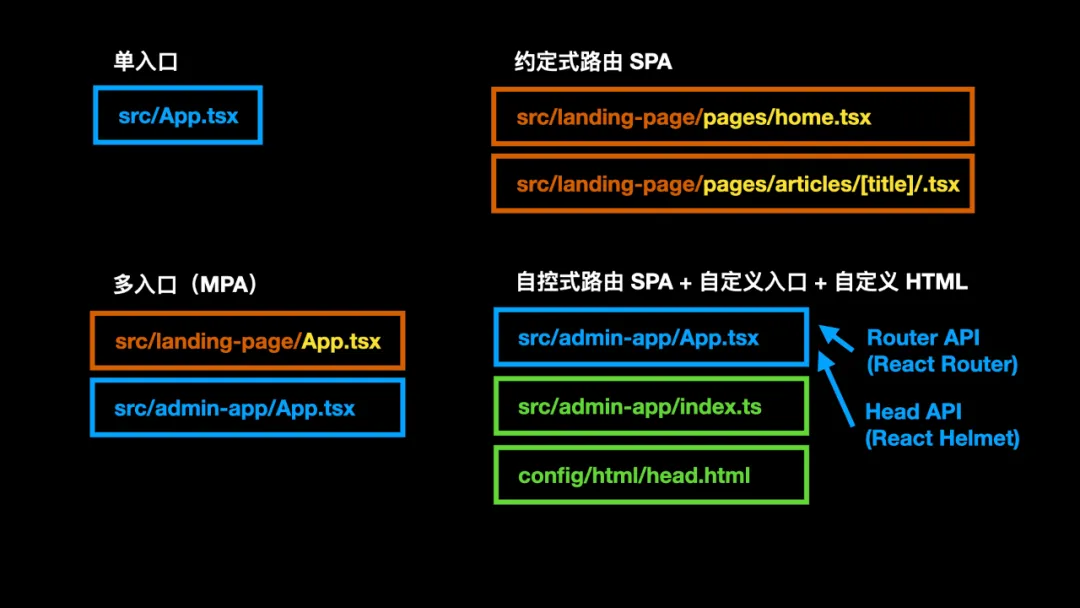 单入口

src/App.tsx

多入口（MPA）

src/landing-page/App.tsx

src/admin-app/App.tsx

约定式路由 SPA

src/landing-page/pages/home.tsx

src/landing-page/pages/articles/[title]/.tsx

自控式路由 SPA + 自定义入口 + 自定义 HTML

src/admin-app/App.tsx

src/admin-app/index.ts

config/html/head.html

Router API (React Router)

Head API (React Helmet)